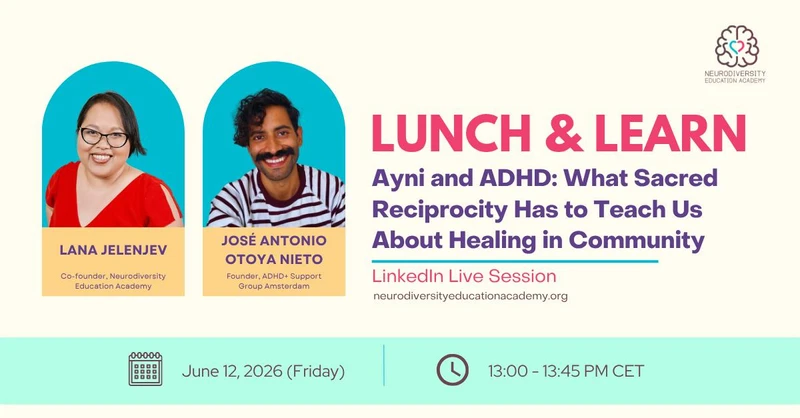 NEURODIVERSITY
EDUCATION ACADEMY

LANA JELENJEV

Co-founder, Neurodiversity Education Academy

JOSÉ ANTONIO OTOYA NIETO

Founder, ADHD+ Support Group Amsterdam

LUNCH & LEARN

Ayni and ADHD: What Sacred Reciprocity Has to Teach Us About Healing in Community

LinkedIn Live Session

neurodiversityeducationacademy.org

June 12, 2026 (Friday)

13:00 - 13:45 PM CET